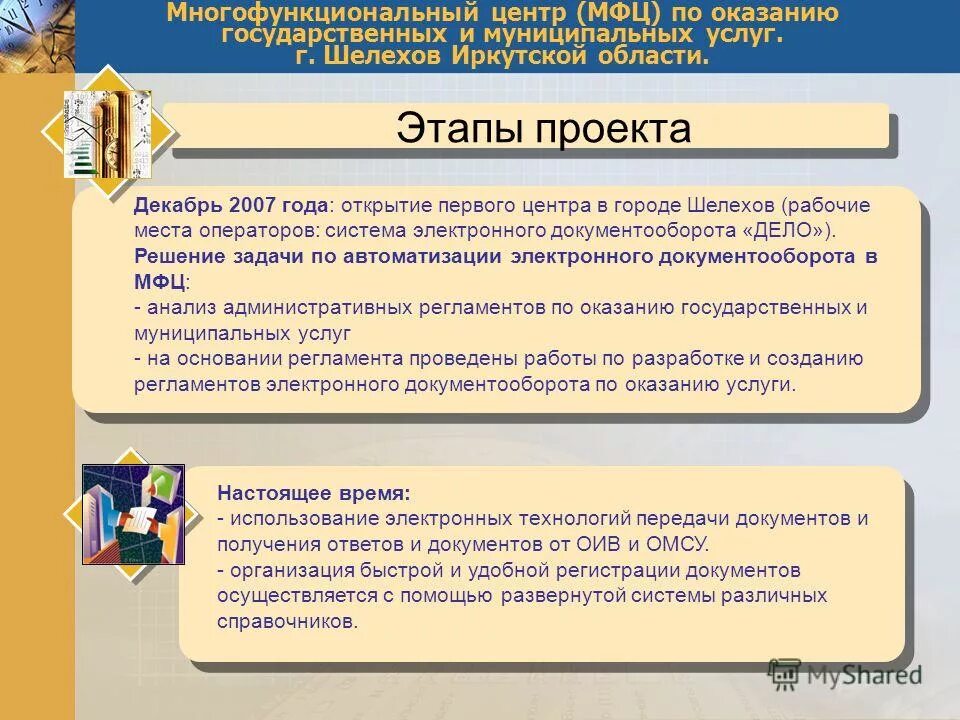 Многофункциональный центр (МФЦ) по оказанию государственных и муниципальных услуг. г. Шелехов Иркутской области.

Этапы проекта

Декабрь 2007 года: открытие первого центра в городе Шелехов (рабочие места операторов: система электронного документооборота «ДЕЛО»).
Решение задачи по автоматизации электронного документооборота в МФЦ:
- анализ административных регламентов по оказанию государственных и муниципальных услуг
- на основании регламента проведены работы по разработке и созданию регламентов электронного документооборота по оказанию услуги.

Настоящее время:
- использование электронных технологий передачи документов и получения ответов и документов от ОИВ и ОМСУ.
- организация быстрой и удобной регистрации документов осуществляется с помощью развернутой системы различных справочников.

MyShared